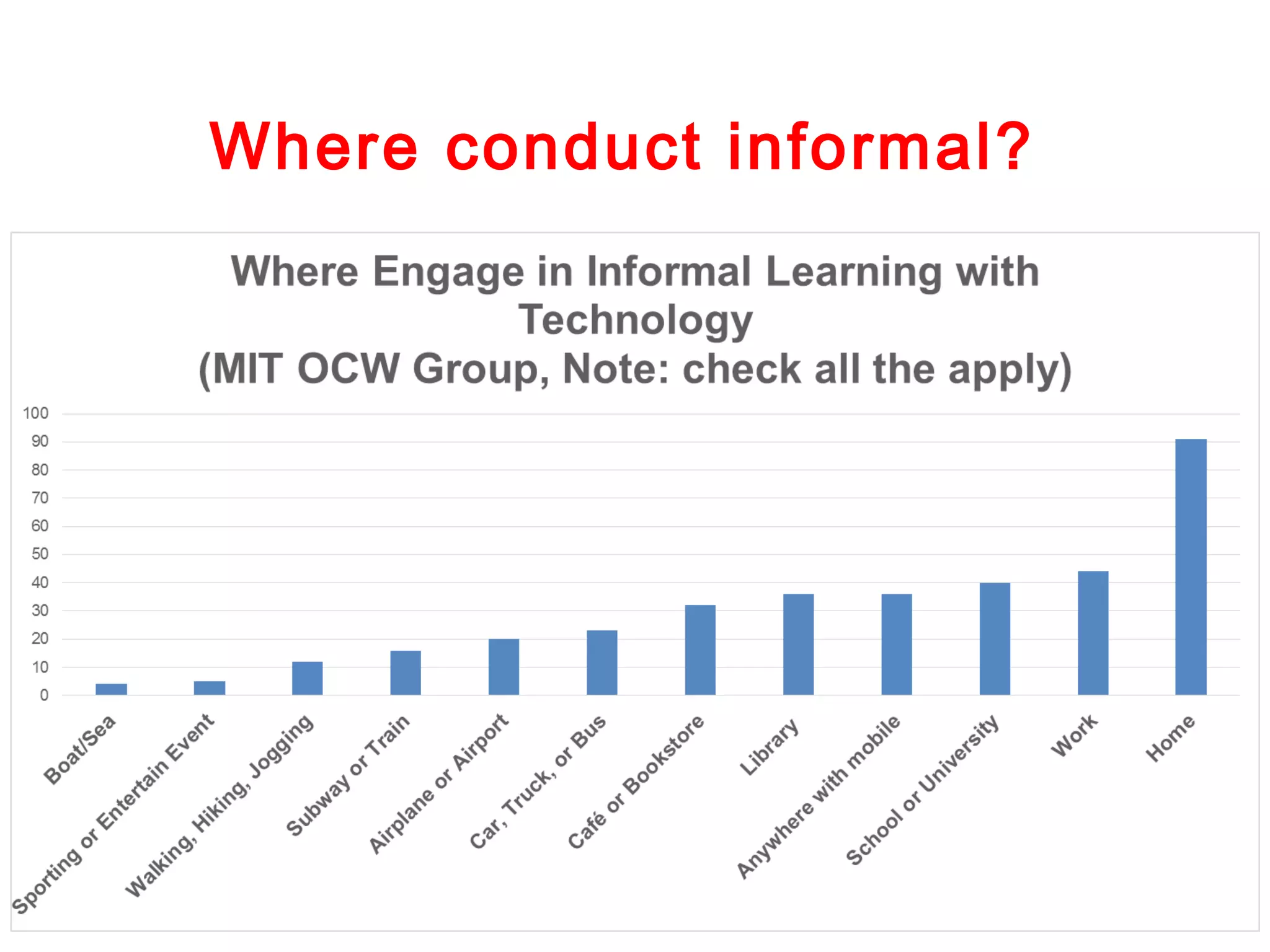 Where conduct informal?

Where Engage in Informal Learning with Technology
(MIT OCW Group, Note: check all the apply)

100
90
80
70
60
50
40
30
20
10
0

Boat/Sea
Sporting or Entertain Event
Walking, Hiking, Jogging
Subway or Train
Airplane or Airport
Car, Truck, or Bus
Café or Bookstore
Library
Anywhere with mobile
School or University
Work
Home